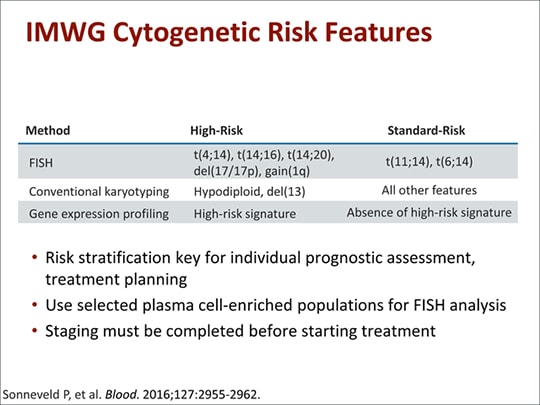 IMWG Cytogenetic Risk Features

| Method | High-Risk | Standard-Risk |
|---|---|---|
| FISH | t(4;14), t(14;16), t(14;20), del(17/17p), gain(1q) | t(11;14), t(6;14) |
| Conventional karyotyping | Hypodiploid, del(13) | All other features |
| Gene expression profiling | High-risk signature | Absence of high-risk signature |

• Risk stratification key for individual prognostic assessment, treatment planning
• Use selected plasma cell-enriched populations for FISH analysis
• Staging must be completed before starting treatment

Sonneveld P, et al. Blood. 2016;127:2955-2962.